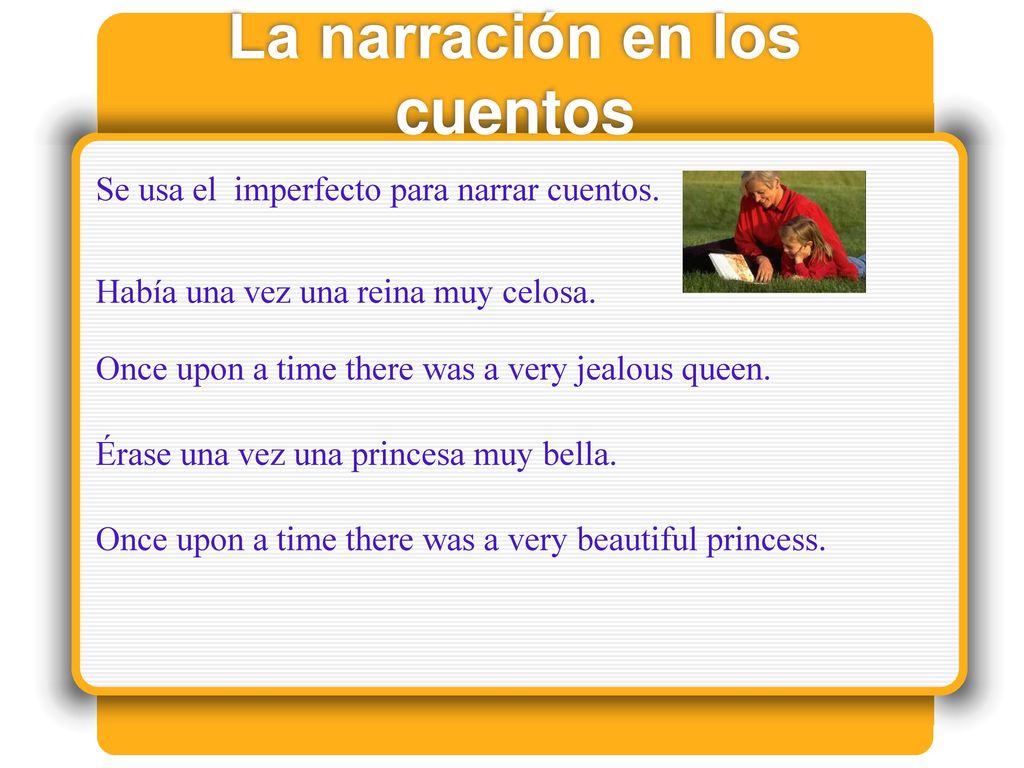 La narración en los cuentos

Se usa el imperfecto para narrar cuentos.

Había una vez una reina muy celosa.

Once upon a time there was a very jealous queen.

Érase una vez una princesa muy bella.

Once upon a time there was a very beautiful princess.